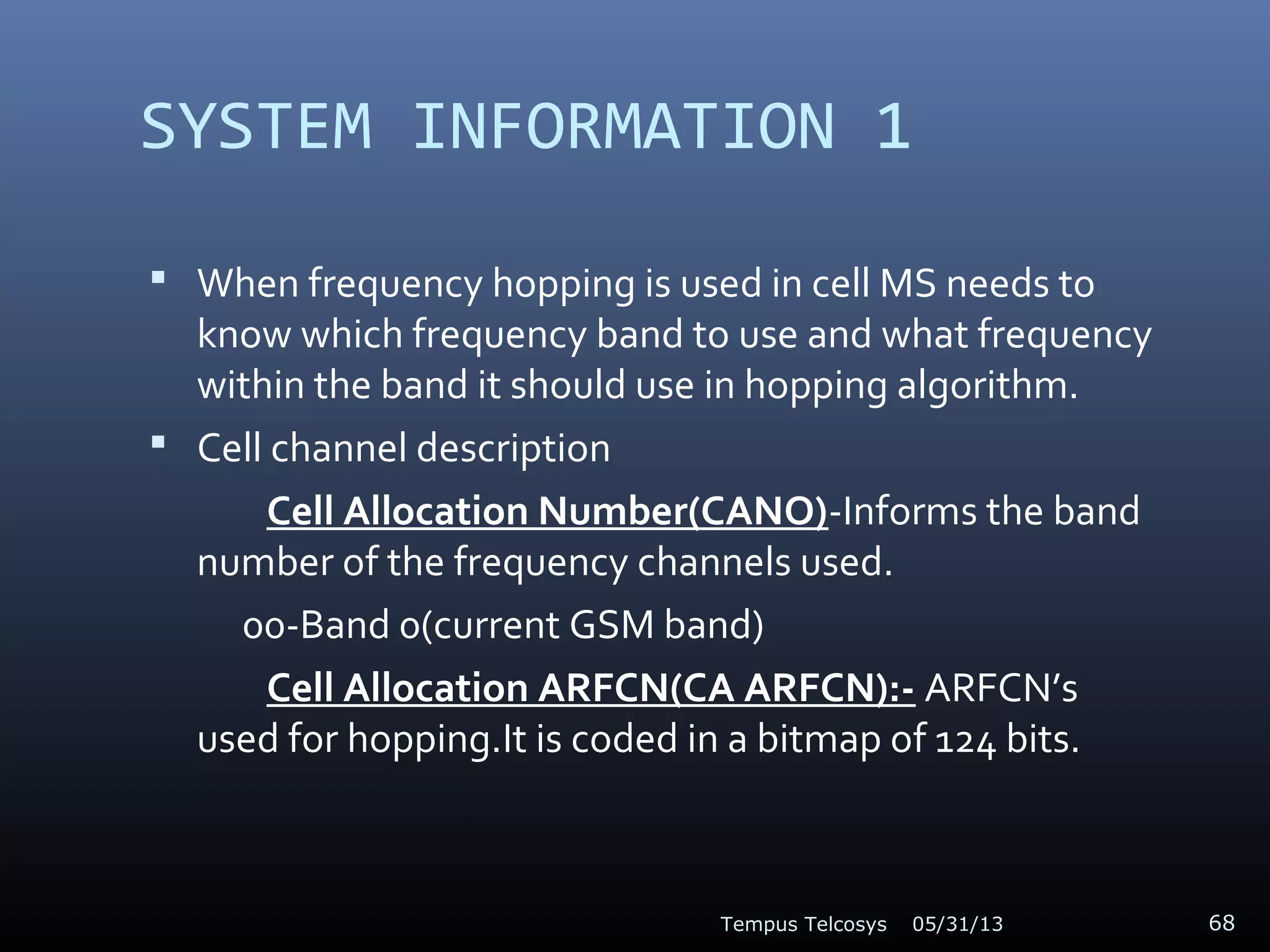 SYSTEM INFORMATION 1

▪ When frequency hopping is used in cell MS needs to know which frequency band to use and what frequency within the band it should use in hopping algorithm.

▪ Cell channel description

Cell Allocation Number(CANO)-Informs the band number of the frequency channels used.

00-Band 0(current GSM band)

Cell Allocation ARFCN(CA ARFCN):- ARFCN's used for hopping.It is coded in a bitmap of 124 bits.

Tempus Telcosys 05/31/13 68